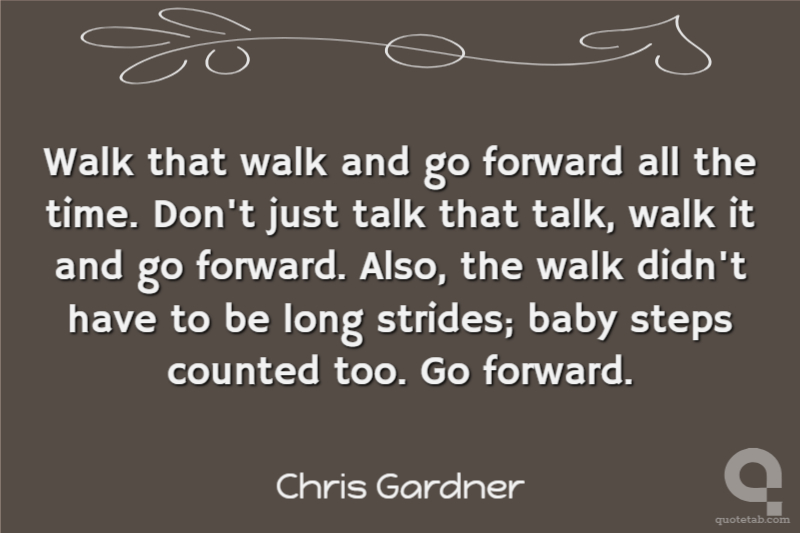 Walk that walk and go forward all the time. Don't just talk that talk, walk it and go forward. Also, the walk didn't have to be long strides; baby steps counted too. Go forward.

Chris Gardner

quotetab.com